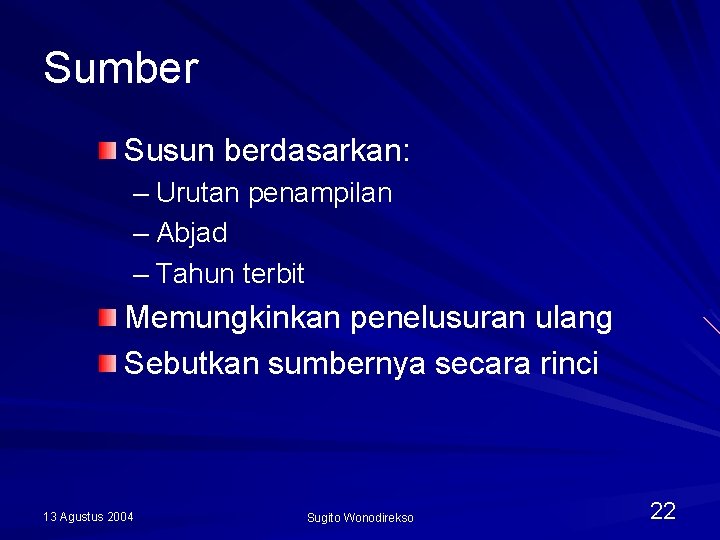 Sumber

Susun berdasarkan:
– Urutan penampilan
– Abjad
– Tahun terbit

Memungkinkan penelusuran ulang

Sebutkan sumbernya secara rinci

13 Agustus 2004

Sugito Wonodirekso

22